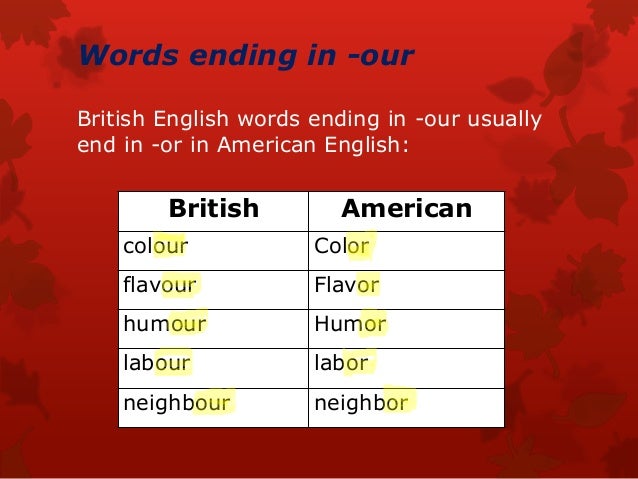 Words ending in -our

British English words ending in -our usually end in -or in American English:

| British | American |
|---|---|
| colour | Color |
| flavour | Flavor |
| humour | Humor |
| labour | labor |
| neighbour | neighbor |